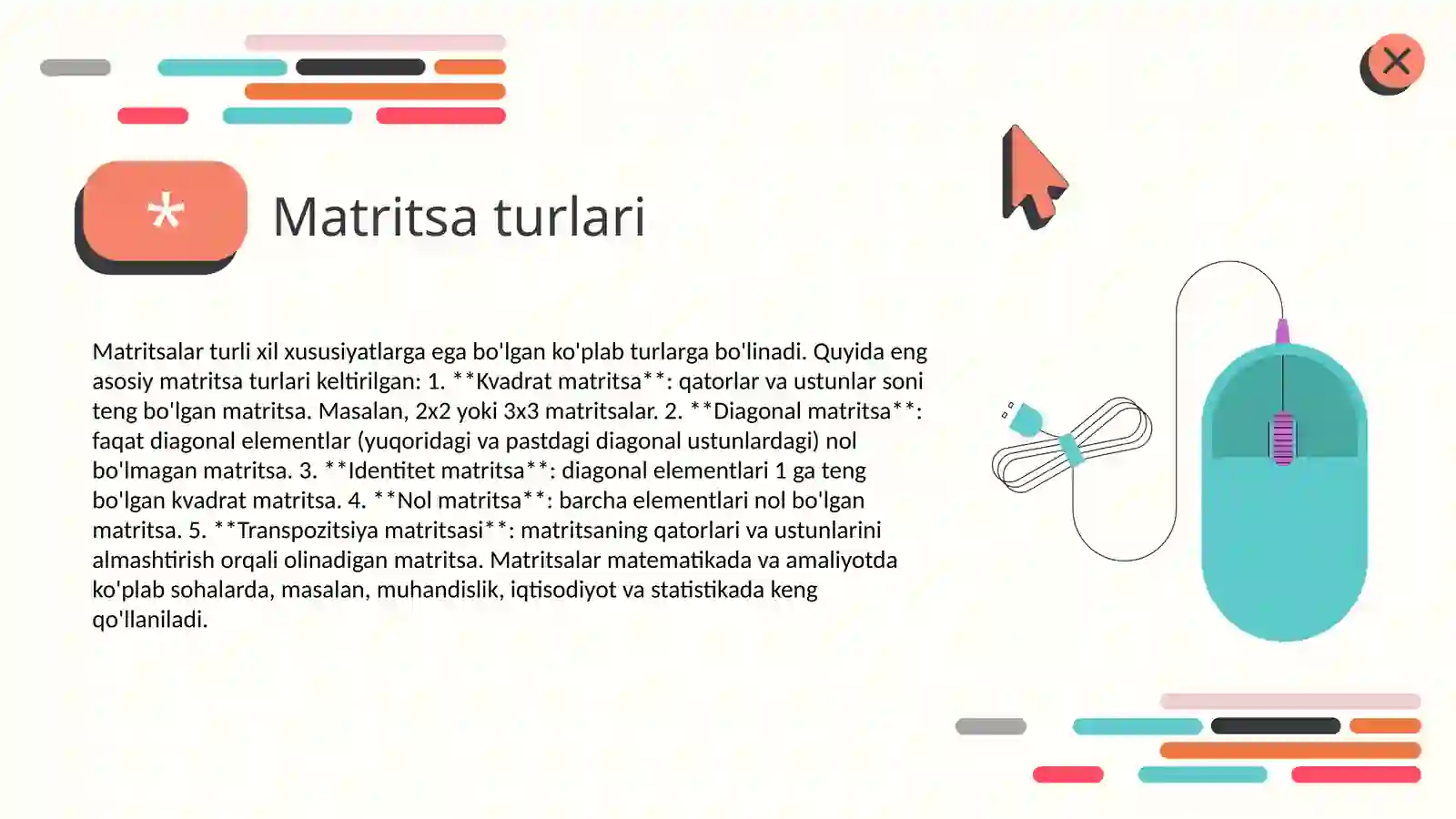 *

Matritsa turlari

Matritsalar turli xil xususiyatlarga ega bo'lgan ko'plab turlarga bo'linadi. Quyida eng asosiy matritsa turlari keltirilgan: 1. **Kvadrat matritsa**: qatorlar va ustunlar soni teng bo'lgan matritsa. Masalan, 2x2 yoki 3x3 matritsalar. 2. **Diagonal matritsa**: faqat diagonal elementlar (yuqoridagi va pastdagi diagonal ustunlardagi) nol bo'lmagan matritsa. 3. **Identitet matritsa**: diagonal elementlari 1 ga teng bo'lgan kvadrat matritsa. 4. **Nol matritsa**: barcha elementlari nol bo'lgan matritsa. 5. **Transpozitsiya matritsasi**: matritsaning qatorlari va ustunlarini almashtirish orqali olinadigan matritsa. Matritsalar matematikada va amaliyotda ko'plab sohalarda, masalan, muhandislik, iqtisodiyot va statistikada keng qo'llaniladi.